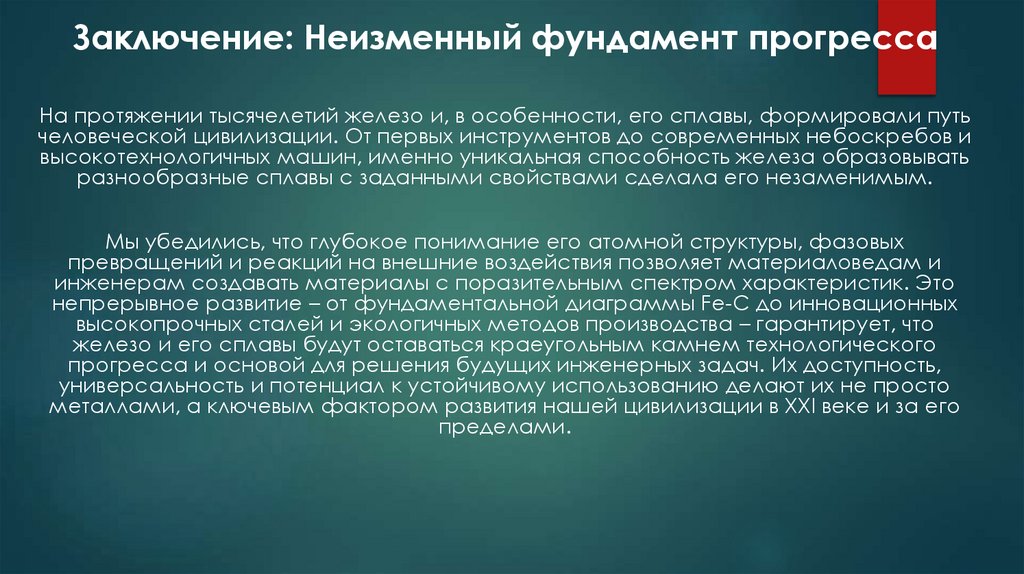 Заключение: Неизменный фундамент прогресса

На протяжении тысячелетий железо и, в особенности, его сплавы, формировали путь человеческой цивилизации. От первых инструментов до современных небоскребов и высокотехнологичных машин, именно уникальная способность железа образовывать разнообразные сплавы с заданными свойствами сделала его незаменимым.

Мы убедились, что глубокое понимание его атомной структуры, фазовых превращений и реакций на внешние воздействия позволяет материаловедам и инженерам создавать материалы с поразительным спектром характеристик. Это непрерывное развитие – от фундаментальной диаграммы Fe-C до инновационных высокопрочных сталей и экологичных методов производства – гарантирует, что железо и его сплавы будут оставаться краеугольным камнем технологического прогресса и основой для решения будущих инженерных задач. Их доступность, универсальность и потенциал к устойчивому использованию делают их не просто металлами, а ключевым фактором развития нашей цивилизации в XXI веке и за его пределами.